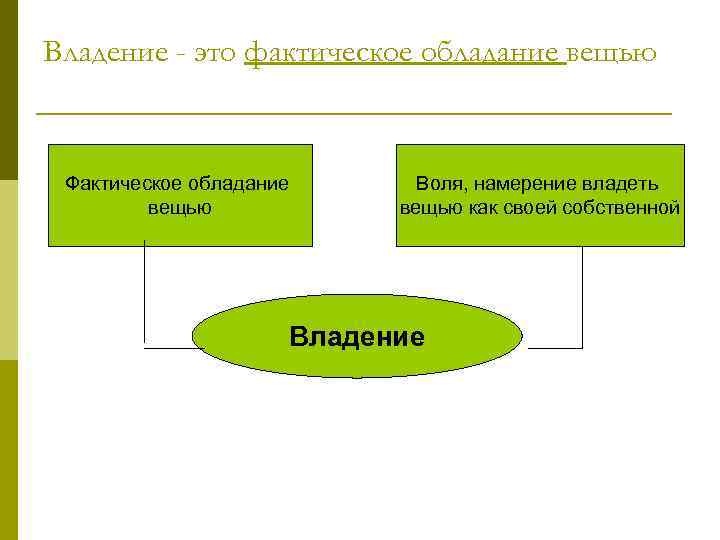 Владение - это фактическое обладание вещью

Фактическое обладание вещью

Воля, намерение владеть вещью как своей собственной

Владение